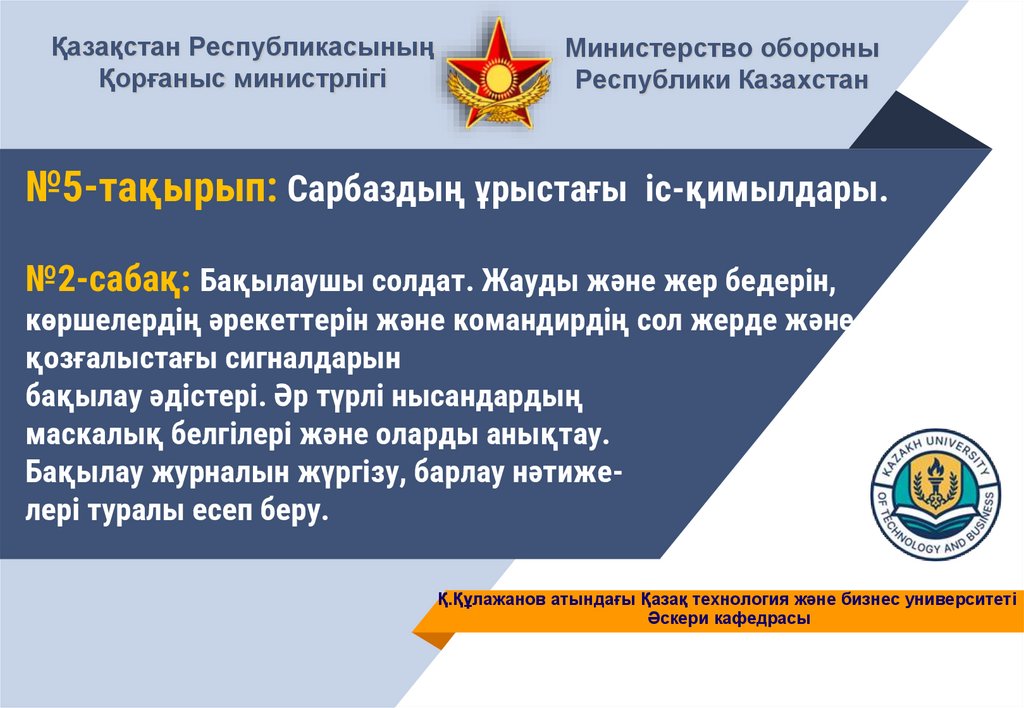 Қазақстан Республикасының Қорғаныс министрлігі

Министерство обороны Республики Казахстан

№5-тақырып: Сарбаздың ұрыстағы іс-қимылдары.

№2-сабақ: Бақылаушы солдат. Жауды және жер бедерін, көршелердің әрекеттерін және командирдің сол жерде және қозғалыстағы сигналдарын бақылау әдістері. Әр түрлі нысандардың маскалық белгілері және оларды анықтау. Бақылау журналын жүргізу, барлау нәтижелері туралы есеп беру.

KAZAKH UNIVERSITY OF TECHNOLOGY AND BUSINESS

Қ.Құлажанов атындағы Қазақ технология және бизнес университеті
Әскери кафедрасы